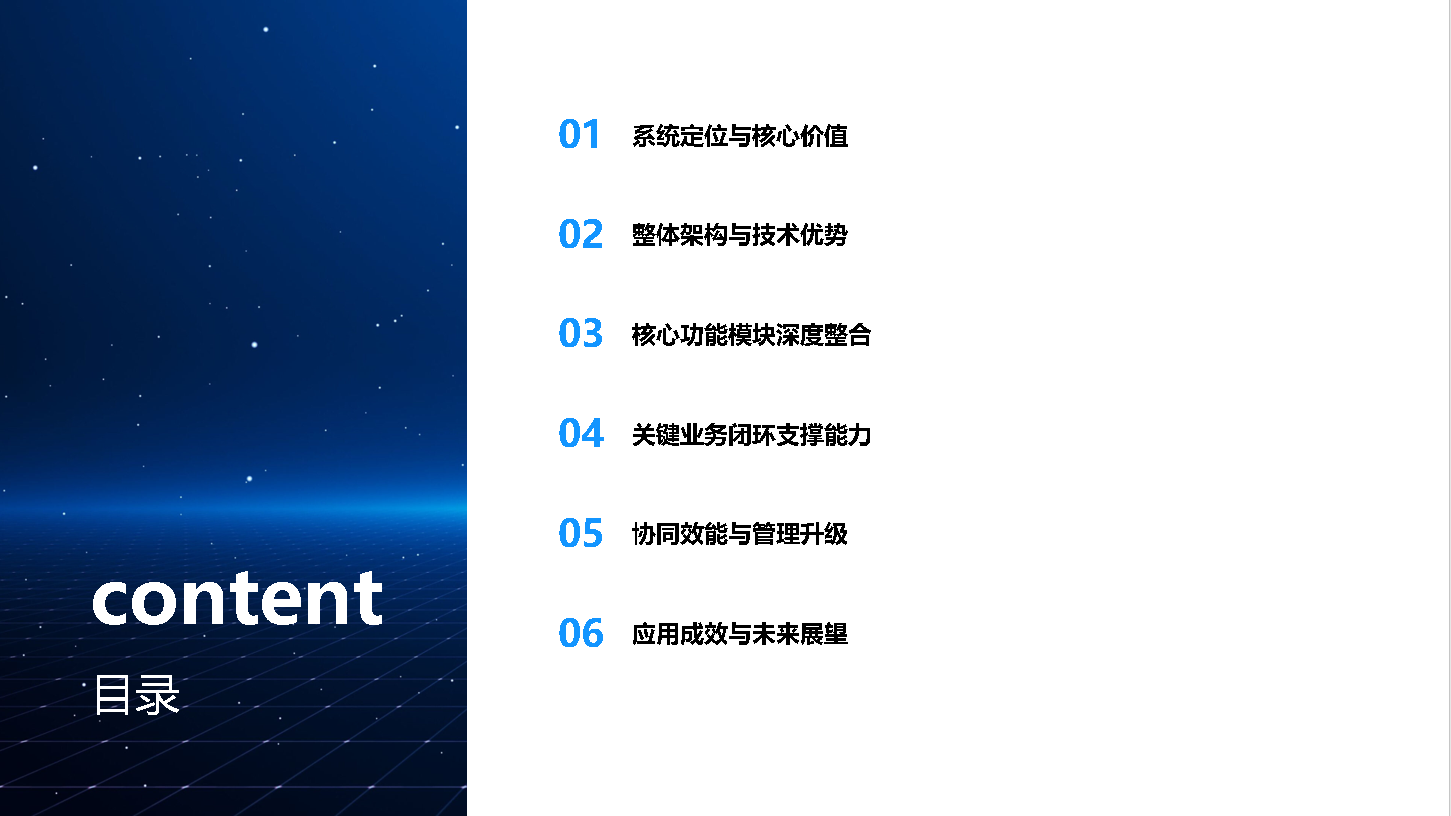 content
目录

01 系统定位与核心价值

02 整体架构与技术优势

03 核心功能模块深度整合

04 关键业务闭环支撑能力

05 协同效能与管理升级

06 应用成效与未来展望